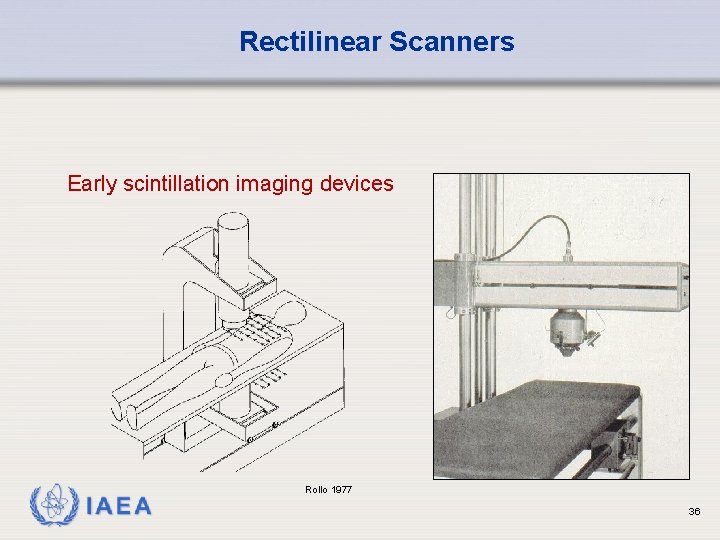 Rectilinear Scanners

Early scintillation imaging devices

Rollo 1977

IAEA

36